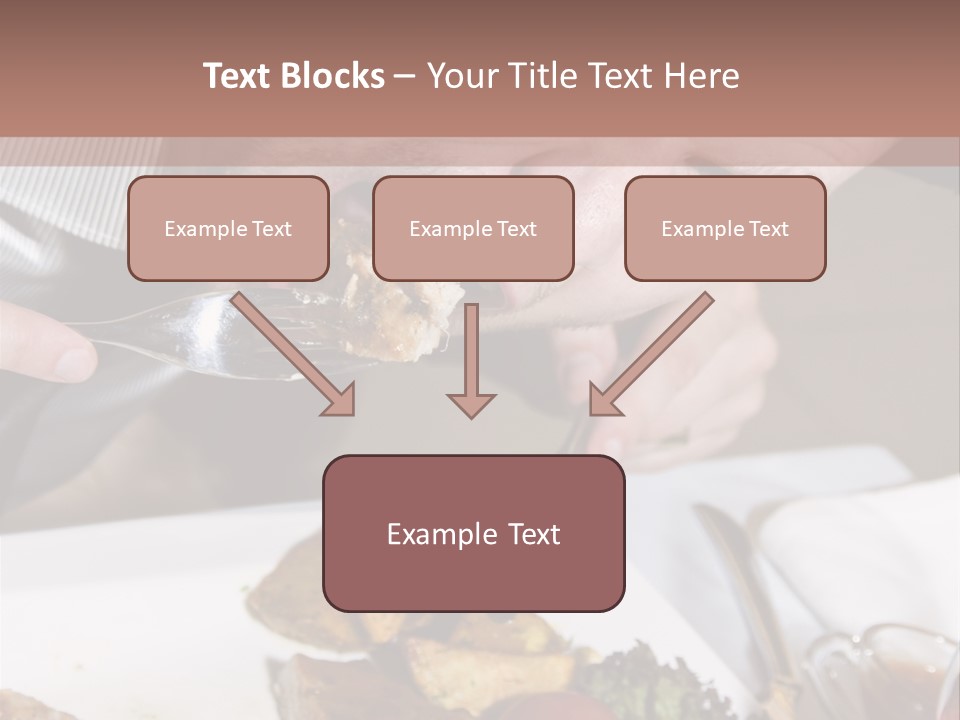 Text Blocks – Your Title Text Here

Example Text

Example Text

Example Text

Example Text